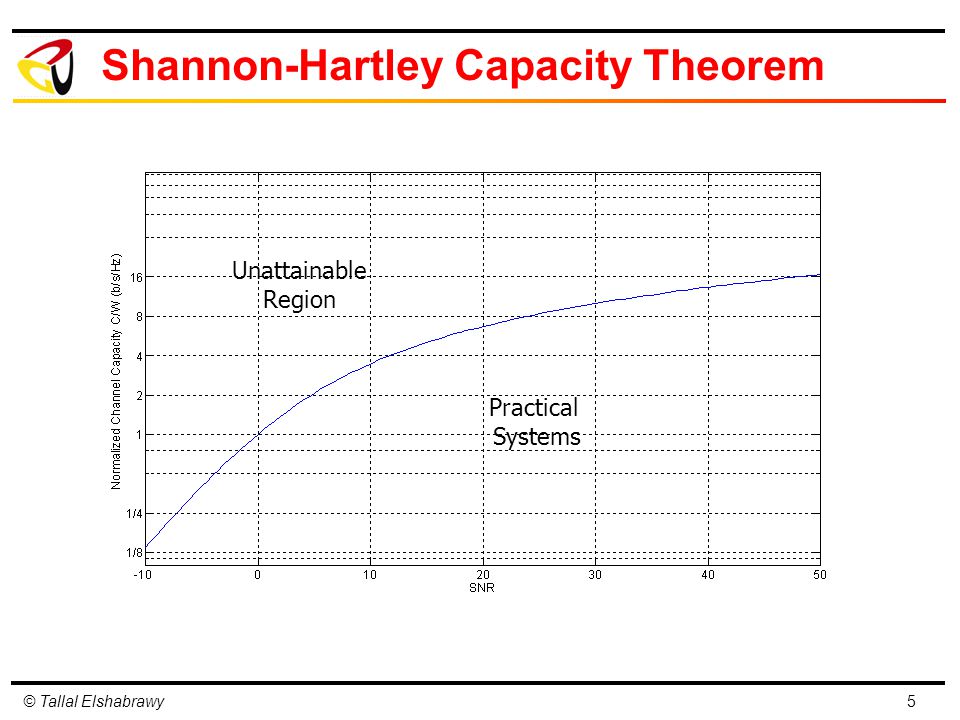 Shannon-Hartley Capacity Theorem

Normalized Channel Capacity C/W (b/s/Hz)

16
8
4
2
1
1/4
1/8

Unattainable Region

Practical Systems

-10 0 10 20 30 40 50
SNR

© Tallal Elshabrawy

5